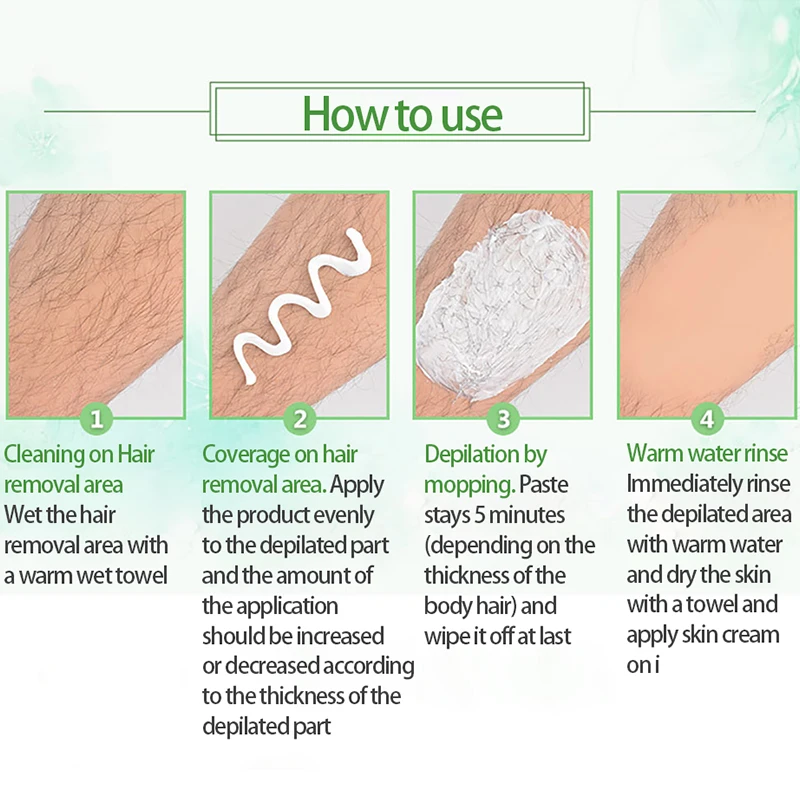 How to use

1

Cleaning on Hair removal area

Wet the hair removal area with a warm wet towel

2

Coverage on hair removal area. Apply the product evenly to the depilated part and the amount of the application should be increased or decreased according to the thickness of the depilated part

3

Depilation by mopping. Paste stays 5 minutes (depending on the thickness of the body hair) and wipe it off at last

4

Warm water rinse

Immediately rinse the depilated area with warm water and dry the skin with a towel and apply skin cream on i